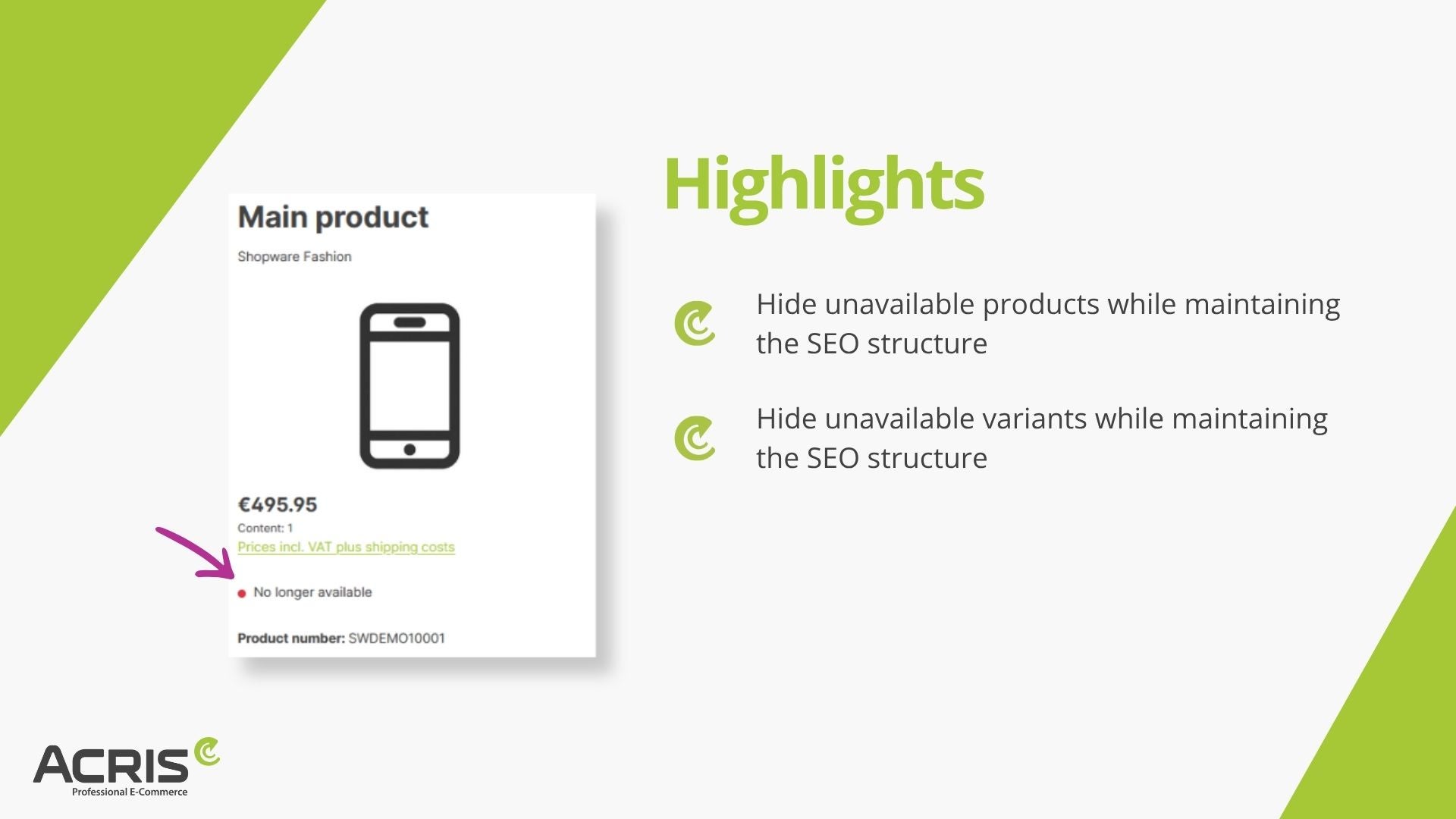 Main product

Shopware Fashion

€495.95

Content: 1

Prices incl. VAT plus shipping costs

No longer available

Product number: SWDEMO10001

Highlights

Hide unavailable products while maintaining the SEO structure

Hide unavailable variants while maintaining the SEO structure

ACRIS
Professional E-Commerce